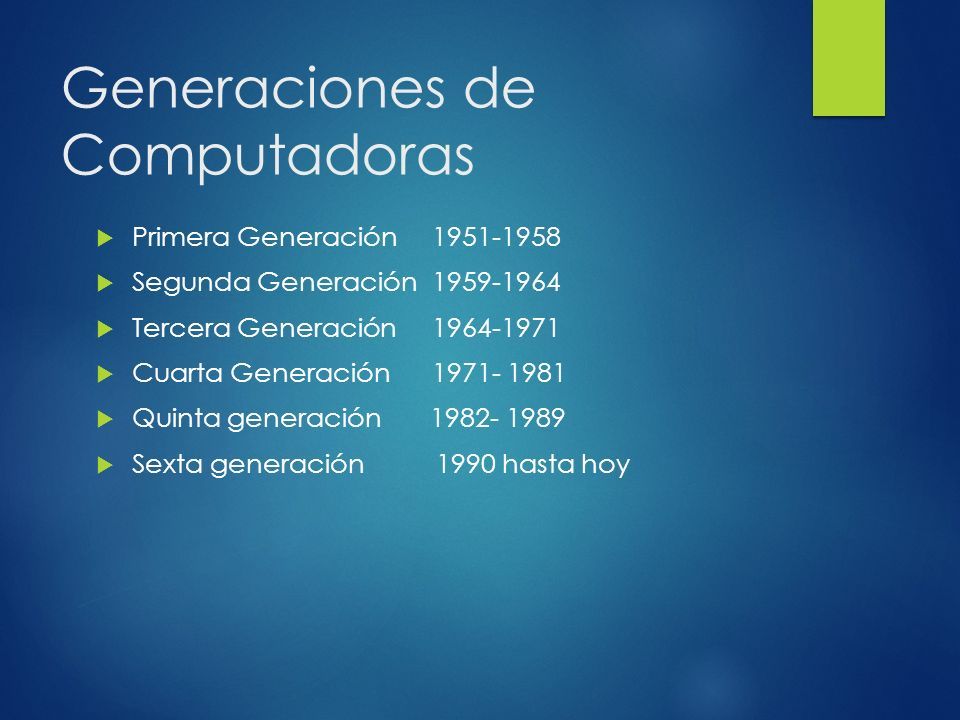 Generaciones de Computadoras

Primera Generación 1951-1958
Segunda Generación 1959-1964
Tercera Generación 1964-1971
Cuarta Generación 1971- 1981
Quinta generación 1982- 1989
Sexta generación 1990 hasta hoy